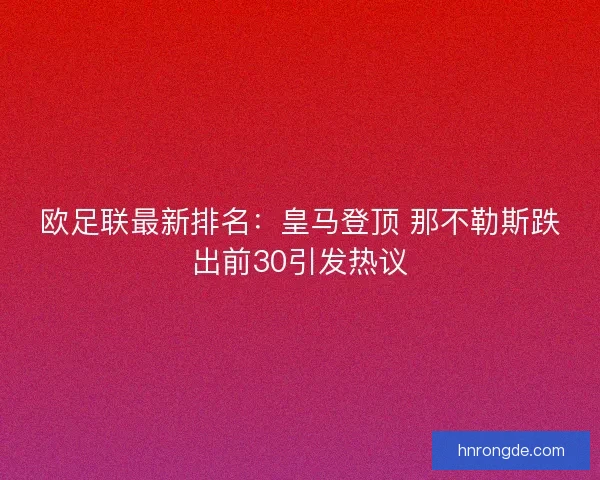 欧足联最新排名：皇马登顶 那不勒斯跌出前30引发热议

hnrongde.com